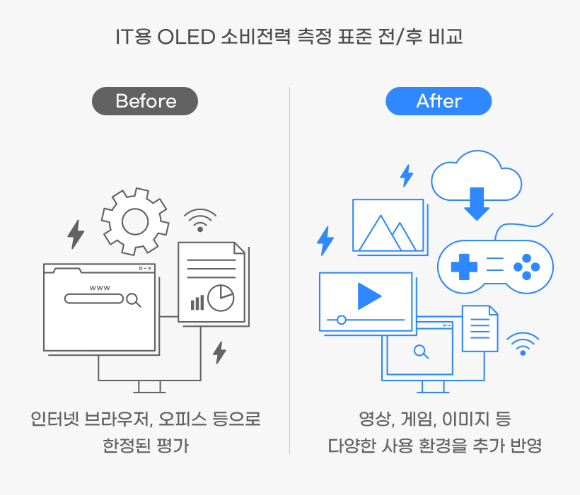 IT용 OLED 소비전력 측정 표준 전/후 비교

Before

www

인터넷 브라우저, 오피스 등으로 한정된 평가

After

영상, 게임, 이미지 등 다양한 사용 환경을 추가 반영